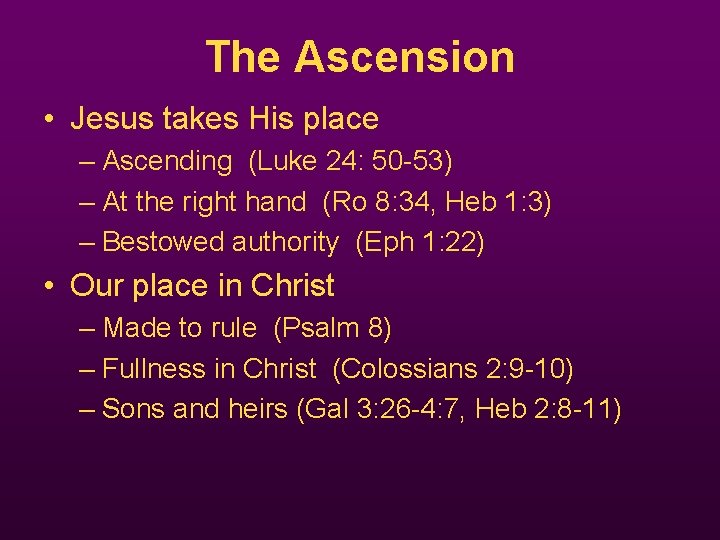 The Ascension

• Jesus takes His place
– Ascending (Luke 24: 50-53)
– At the right hand (Ro 8:34, Heb 1:3)
– Bestowed authority (Eph 1:22)

• Our place in Christ
– Made to rule (Psalm 8)
– Fullness in Christ (Colossians 2:9-10)
– Sons and heirs (Gal 3:26-4:7, Heb 2:8-11)